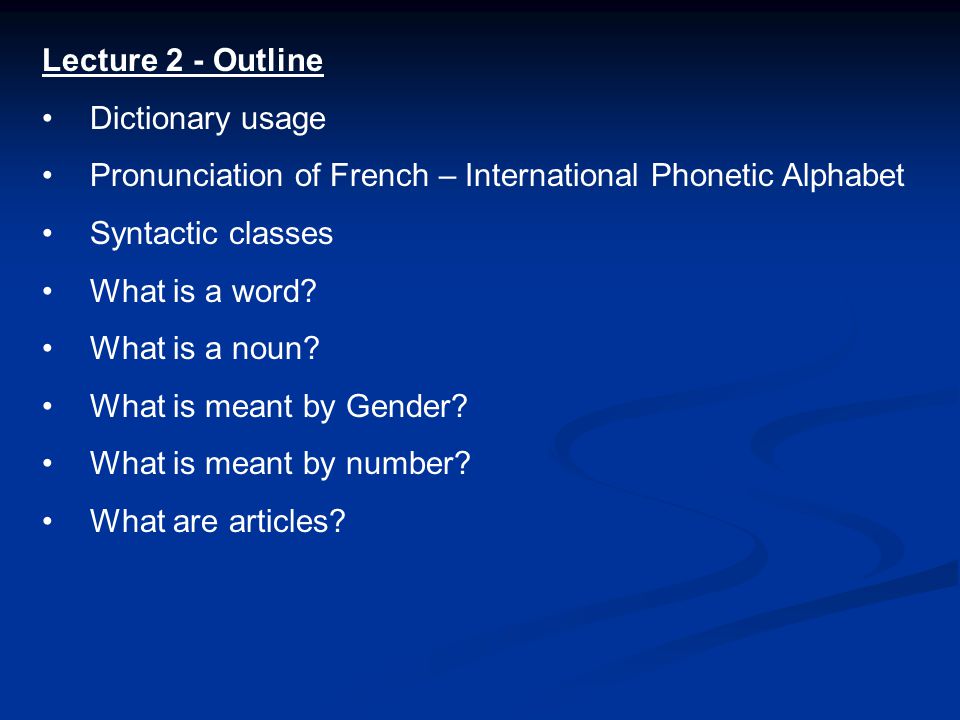 Lecture 2 - Outline

• Dictionary usage
• Pronunciation of French – International Phonetic Alphabet
• Syntactic classes
• What is a word?
• What is a noun?
• What is meant by Gender?
• What is meant by number?
• What are articles?